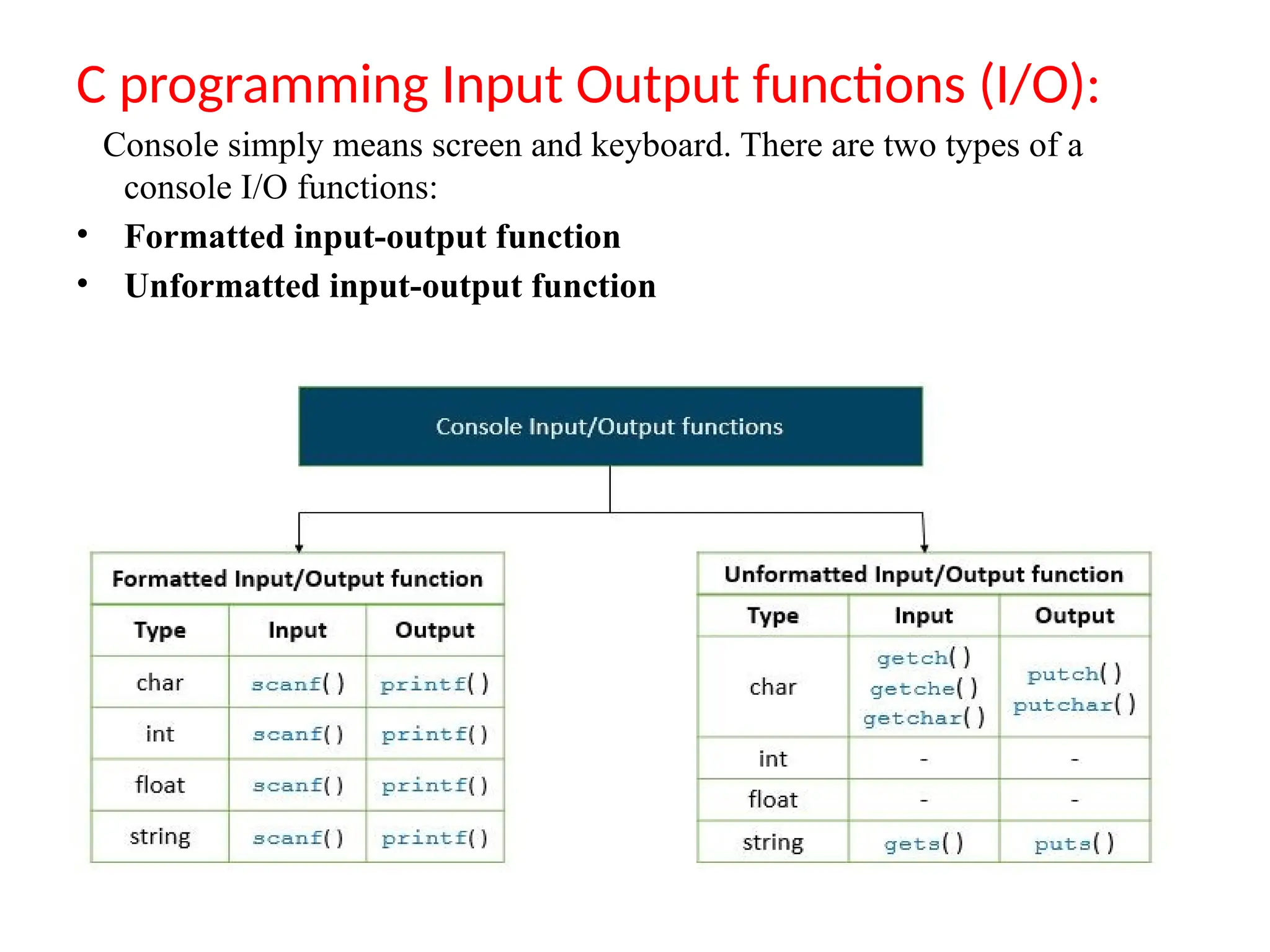 C programming Input Output functions (I/O):

Console simply means screen and keyboard. There are two types of a console I/O functions:

• Formatted input-output function
• Unformatted input-output function

Console Input/Output functions

Formatted Input/Output function

| Type | Input | Output |
|---|---|---|
| char | scanf() | printf() |
| int | scanf() | printf() |
| float | scanf() | printf() |
| string | scanf() | printf() |

Unformatted Input/Output function

| Type | Input | Output |
|---|---|---|
| char | getch() getche() getchar() | putch() putchar() |
| int | - | - |
| float | - | - |
| string | gets() | puts() |